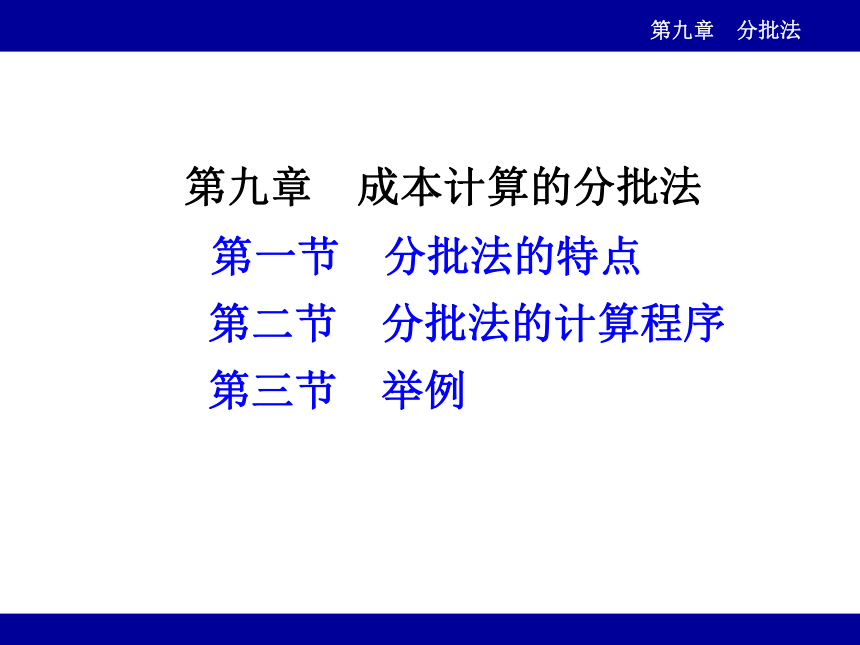 第九章　分批法

第九章　成本计算的分批法

第一节　分批法的特点

第二节　分批法的计算程序

第三节　举例